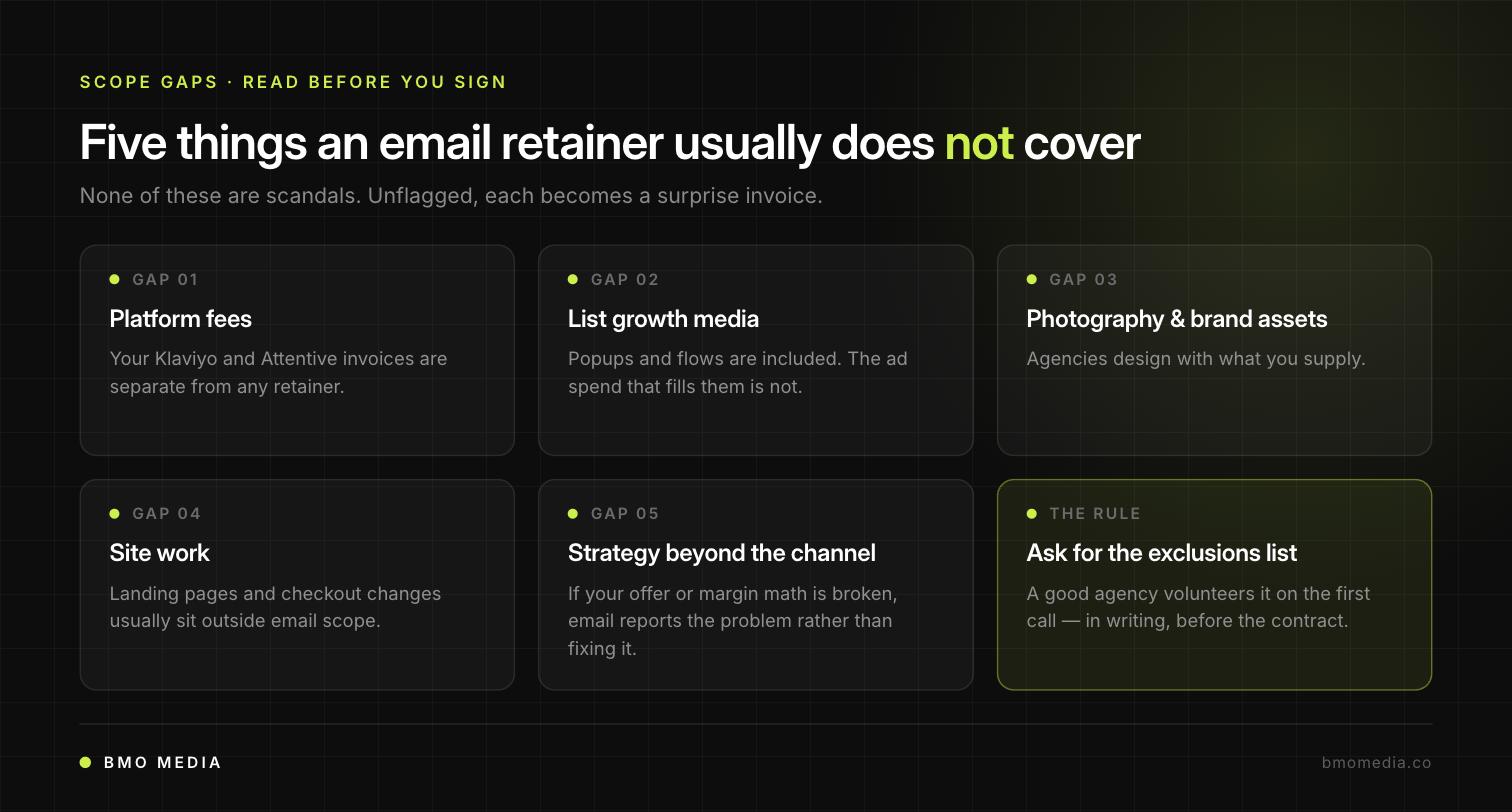 SCOPE GAPS · READ BEFORE YOU SIGN

Five things an email retainer usually does not cover

None of these are scandals. Unflagged, each becomes a surprise invoice.

GAP 01

Platform fees

Your Klaviyo and Attentive invoices are separate from any retainer.

GAP 02

List growth media

Popups and flows are included. The ad spend that fills them is not.

GAP 03

Photography & brand assets

Agencies design with what you supply.

GAP 04

Site work

Landing pages and checkout changes usually sit outside email scope.

GAP 05

Strategy beyond the channel

If your offer or margin math is broken, email reports the problem rather than fixing it.

THE RULE

Ask for the exclusions list

A good agency volunteers it on the first call — in writing, before the contract.

BMO MEDIA

bmomedia.co